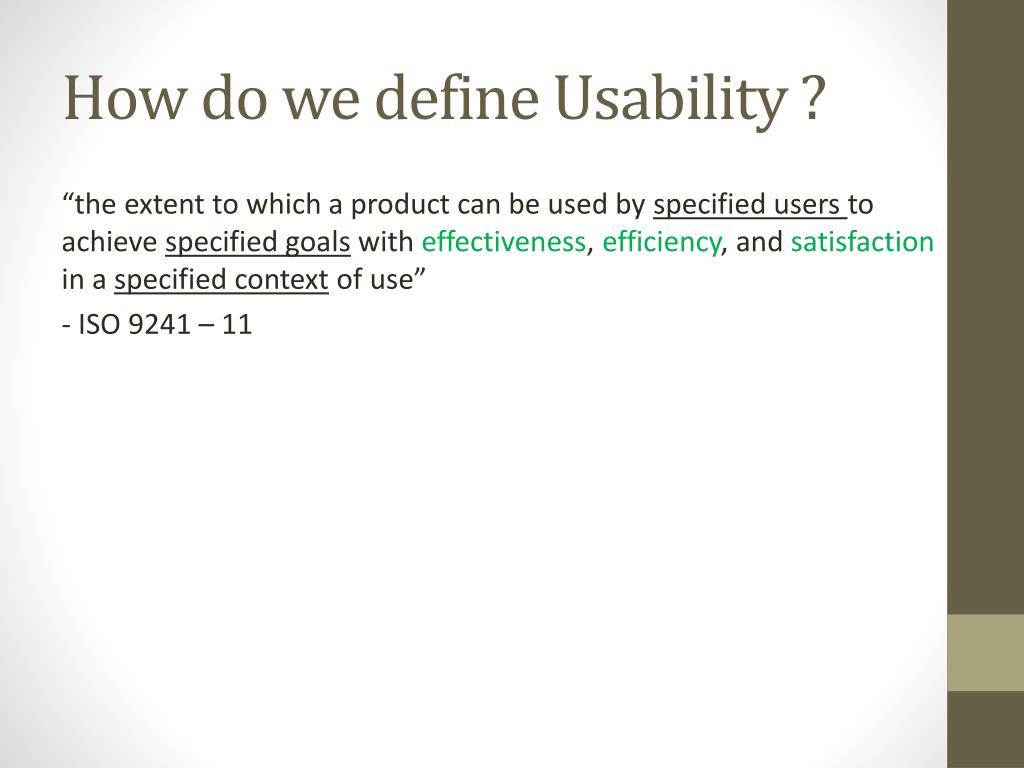 How do we define Usability ?

“the extent to which a product can be used by specified users to achieve specified goals with effectiveness, efficiency, and satisfaction in a specified context of use”

- ISO 9241 – 11